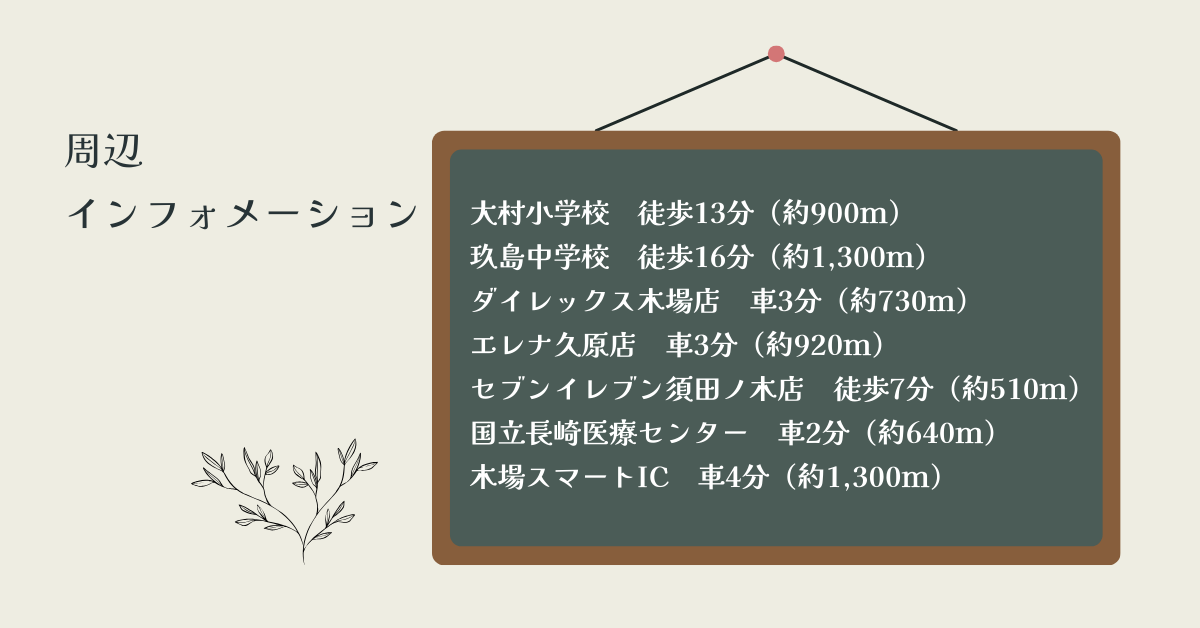 周辺
インフォメーション

大村小学校　徒歩13分（約900m）
玖島中学校　徒歩16分（約1,300m）
ダイレックス木場店　車3分（約730m）
エレナ久原店　車3分（約920m）
セブンイレブン須田ノ木店　徒歩7分（約510m）
国立長崎医療センター　車2分（約640m）
木場スマートIC　車4分（約1,300m）